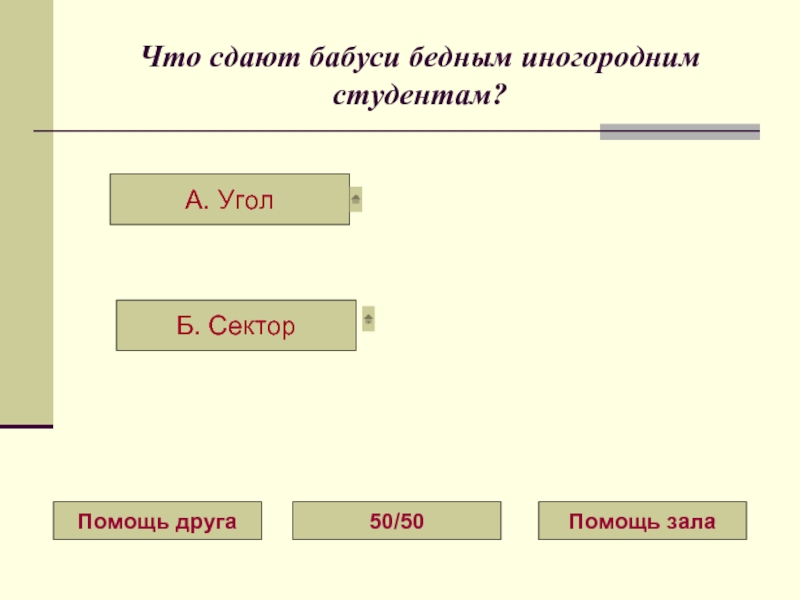 Что сдают бабуси бедным иногородним студентам?

А. Угол

Б. Сектор

Помощь друга

50/50

Помощь зала